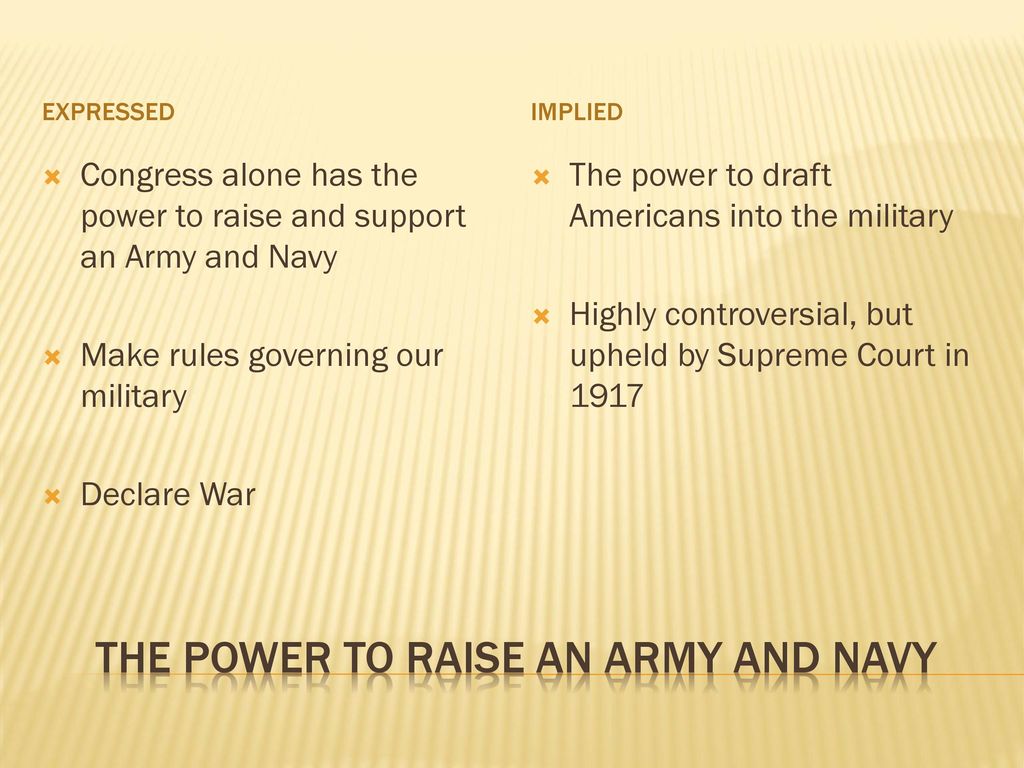 EXPRESSED

Congress alone has the power to raise and support an Army and Navy

Make rules governing our military

Declare War

IMPLIED

The power to draft Americans into the military

Highly controversial, but upheld by Supreme Court in 1917

THE POWER TO RAISE AN ARMY AND NAVY